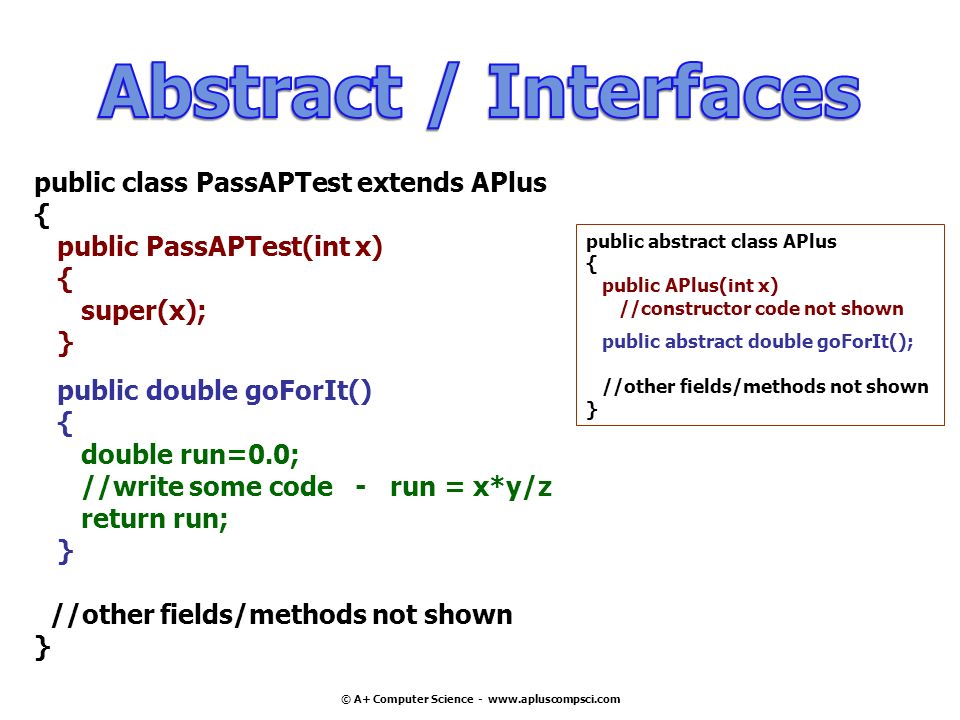 Abstract / Interfaces

public class PassAPTest extends APlus
{
public PassAPTest(int x)
{
super(x);
}

public double goForIt()
{
double run=0.0;
//write some code - run = x*y/z
return run;
}

//other fields/methods not shown
}

public abstract class APlus
{
public APlus(int x)
//constructor code not shown

public abstract double goForIt();

//other fields/methods not shown
}

© A+ Computer Science - www.apluscompsci.com